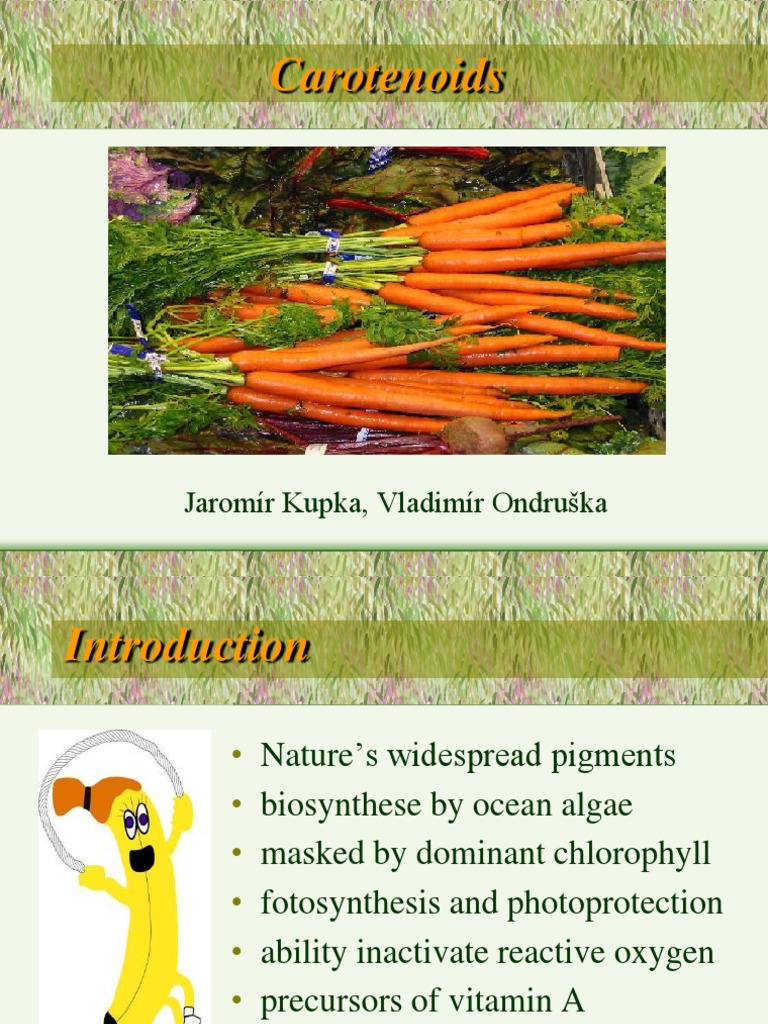 Carotenoids

Jaromír Kupka, Vladimír Ondruška

Introduction

• Nature's widespread pigments
• biosynthese by ocean algae
• masked by dominant chlorophyll
• fotosynthesis and photoprotection
• ability inactivate reactive oxygen
• precursors of vitamin A